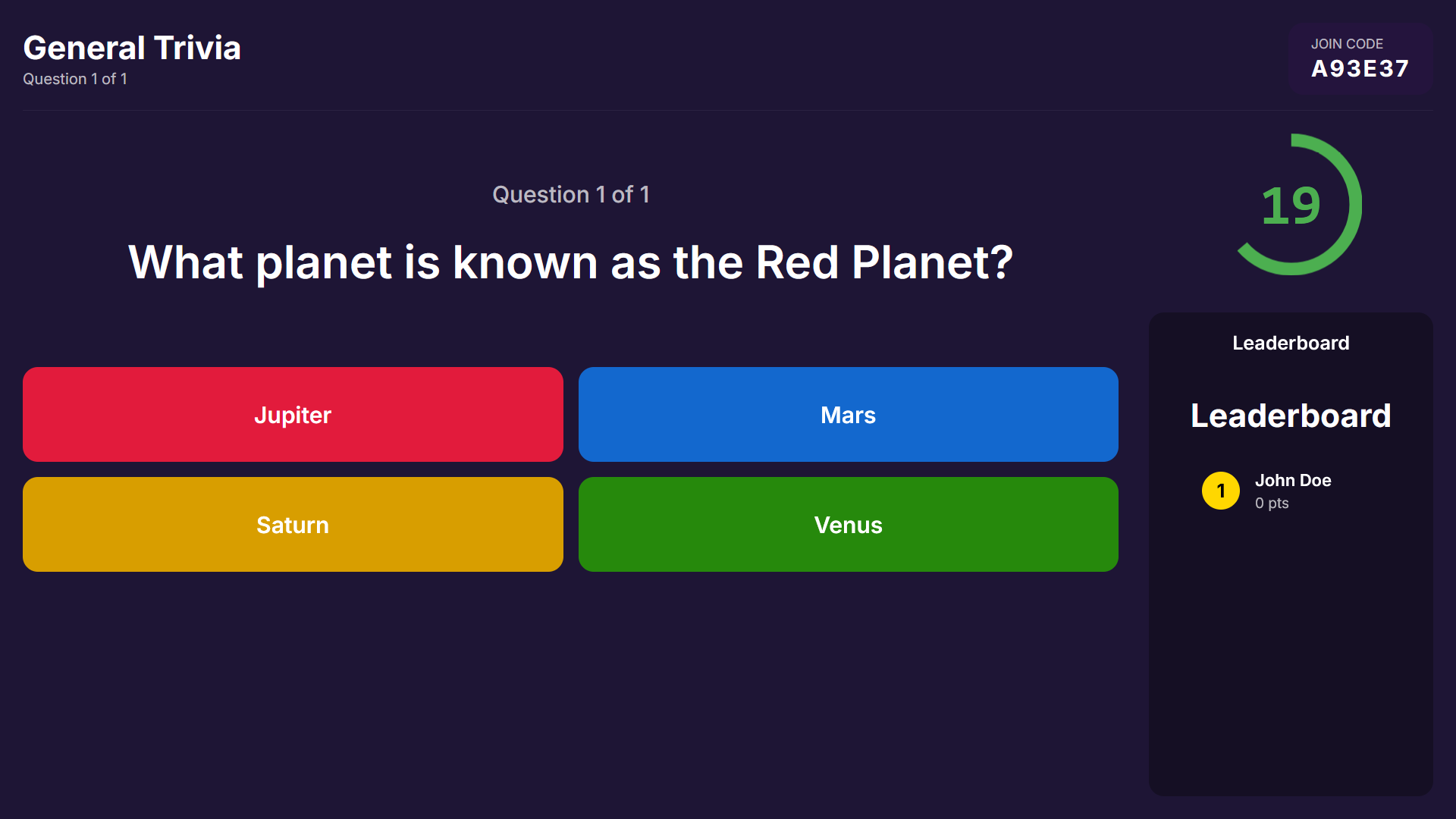 General Trivia
Question 1 of 1

JOIN CODE
A93E37

Question 1 of 1

What planet is known as the Red Planet?

19

Jupiter

Mars

Saturn

Venus

Leaderboard

Leaderboard

1 John Doe
0 pts